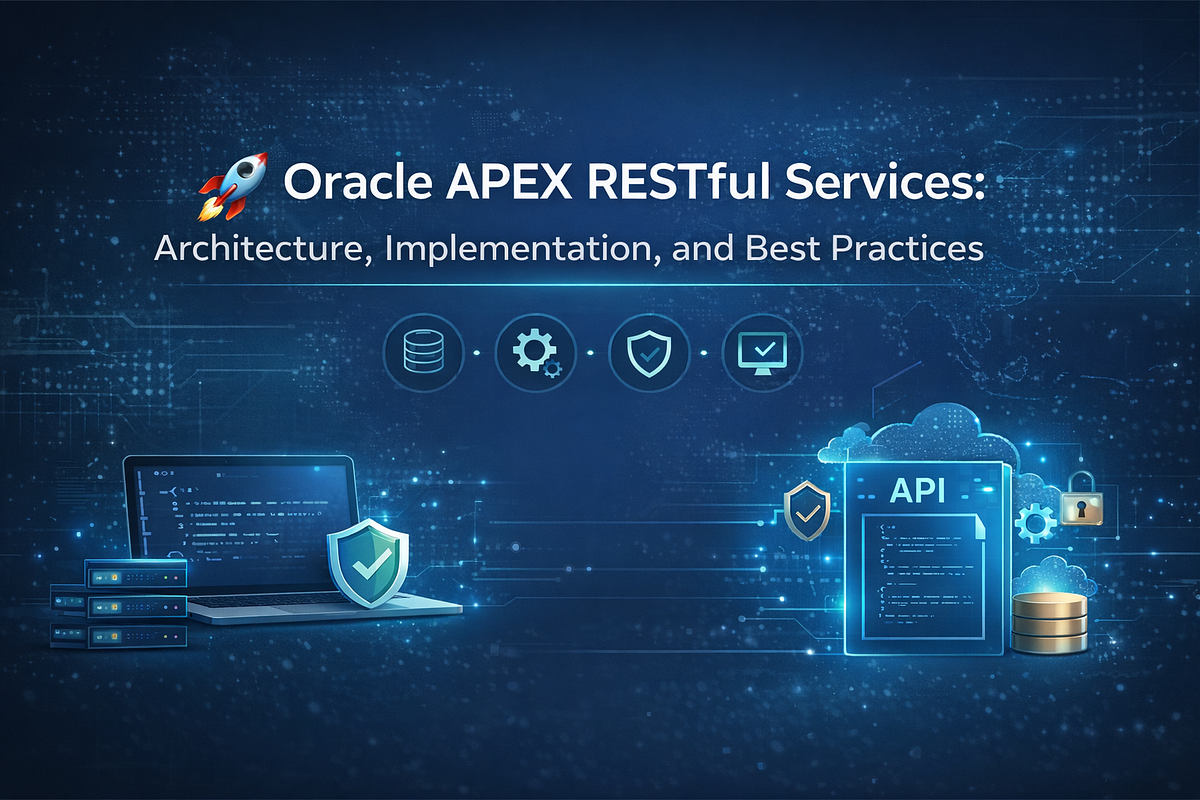 🚀 Oracle APEX RESTful Services:
Architecture, Implementation, and Best Practices

API